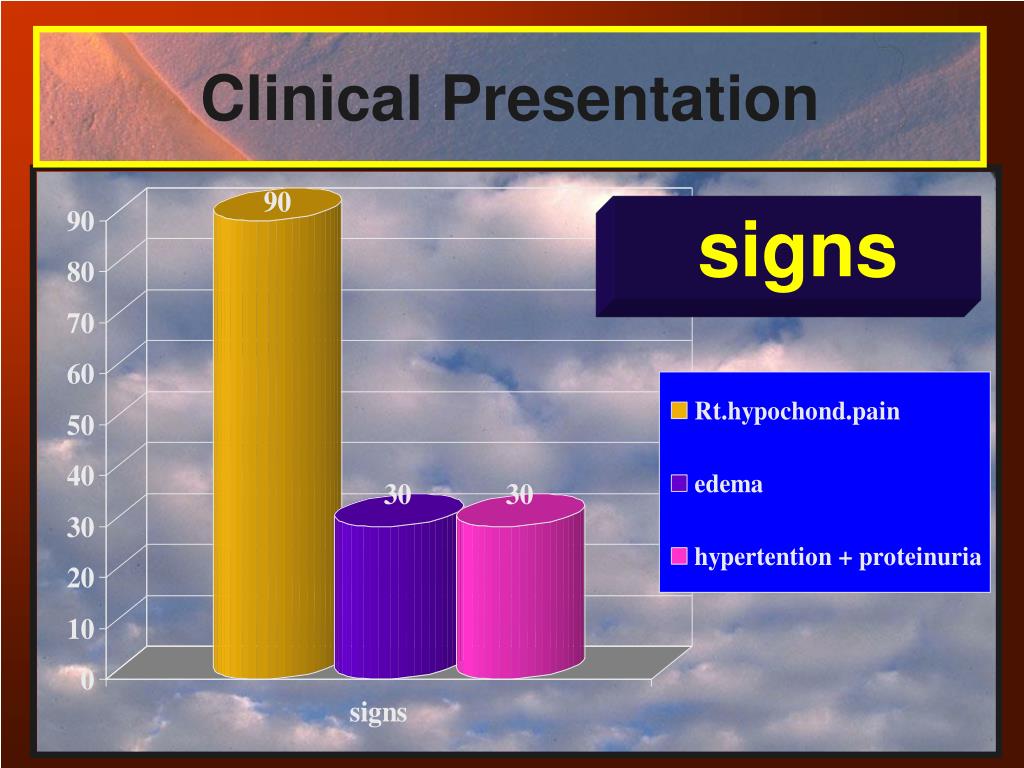 Clinical Presentation

signs

90
80
70
60
50
40
30
20
10
0

90
30
30

signs

Rt.hypochond.pain
edema
hypertention + proteinuria